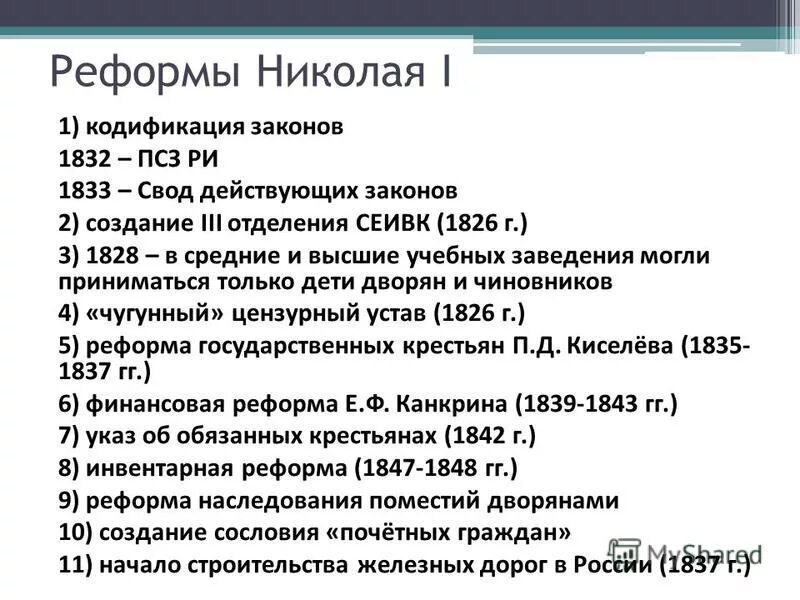 Реформы Николая I

1) кодификация законов
1832 – ПСЗ РИ
1833 – Свод действующих законов
2) создание III отделения СЕИВК (1826 г.)
3) 1828 – в средние и высшие учебных заведения могли приниматься только дети дворян и чиновников
4) «чугунный» цензурный устав (1826 г.)
5) реформа государственных крестьян П.Д. Киселёва (1835-1837 гг.)
6) финансовая реформа Е.Ф. Канкрина (1839-1843 гг.)
7) указ об обязанных крестьянах (1842 г.)
8) инвентарная реформа (1847-1848 гг.)
9) реформа наследования поместий дворянами
10) создание сословия «почётных граждан»
11) начало строительства железных дорог в России (1837 г.)

MyShared